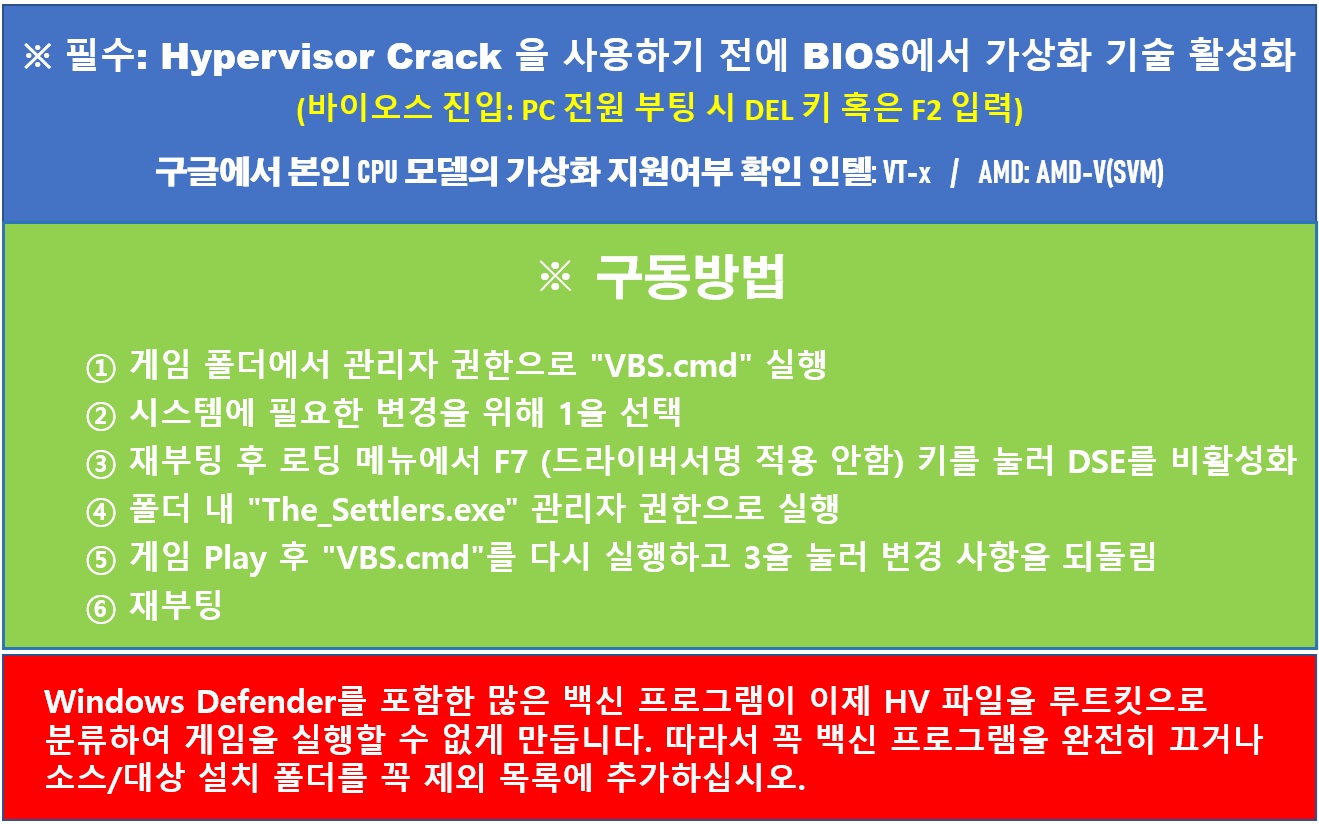 ※ 필수: Hypervisor Crack 을 사용하기 전에 BIOS에서 가상화 기술 활성화
(바이오스 진입: PC 전원 부팅 시 DEL 키 혹은 F2 입력)
구글에서 본인 CPU 모델의 가상화 지원여부 확인 인텔: VT-x / AMD: AMD-V(SVM)

※ 구동방법

① 게임 폴더에서 관리자 권한으로 "VBS.cmd" 실행
② 시스템에 필요한 변경을 위해 1을 선택
③ 재부팅 후 로딩 메뉴에서 F7 (드라이버서명 적용 안함) 키를 눌러 DSE를 비활성화
④ 폴더 내 "The_Settlers.exe" 관리자 권한으로 실행
⑤ 게임 Play 후 "VBS.cmd"를 다시 실행하고 3을 눌러 변경 사항을 되돌림
⑥ 재부팅

Windows Defender를 포함한 많은 백신 프로그램이 이제 HV 파일을 루트킷으로 분류하여 게임을 실행할 수 없게 만듭니다. 따라서 꼭 백신 프로그램을 완전히 끄거나 소스/대상 설치 폴더를 꼭 제외 목록에 추가하십시오.